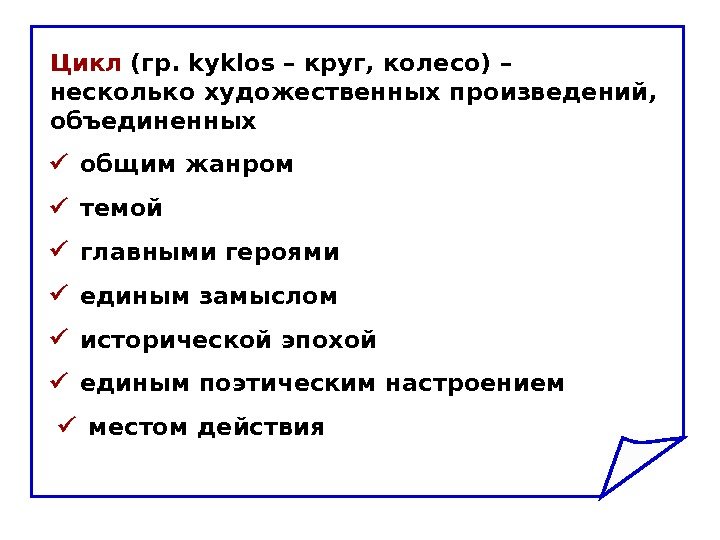 Цикл (гр. kyklos – круг, колесо) – несколько художественных произведений, объединенных

✓ общим жанром

✓ темой

✓ главными героями

✓ единым замыслом

✓ исторической эпохой

✓ единым поэтическим настроением

✓ местом действия